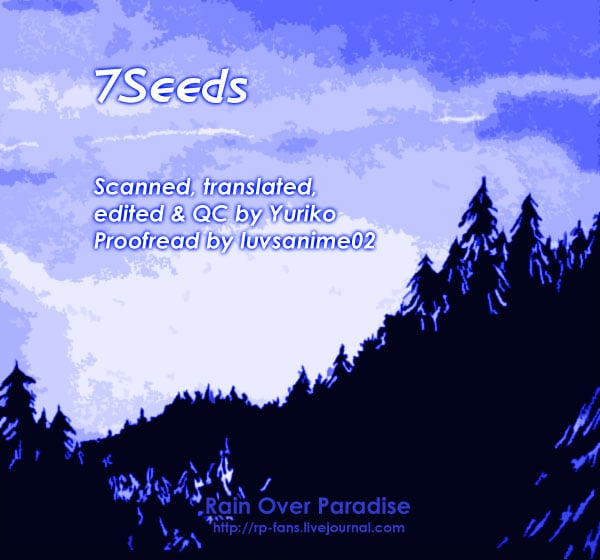 7Seeds

Scanned, translated, edited & QC by Yuriko
Proofread by luvsanime02

Rain Over Paradise
http://rp-fans.livejournal.com